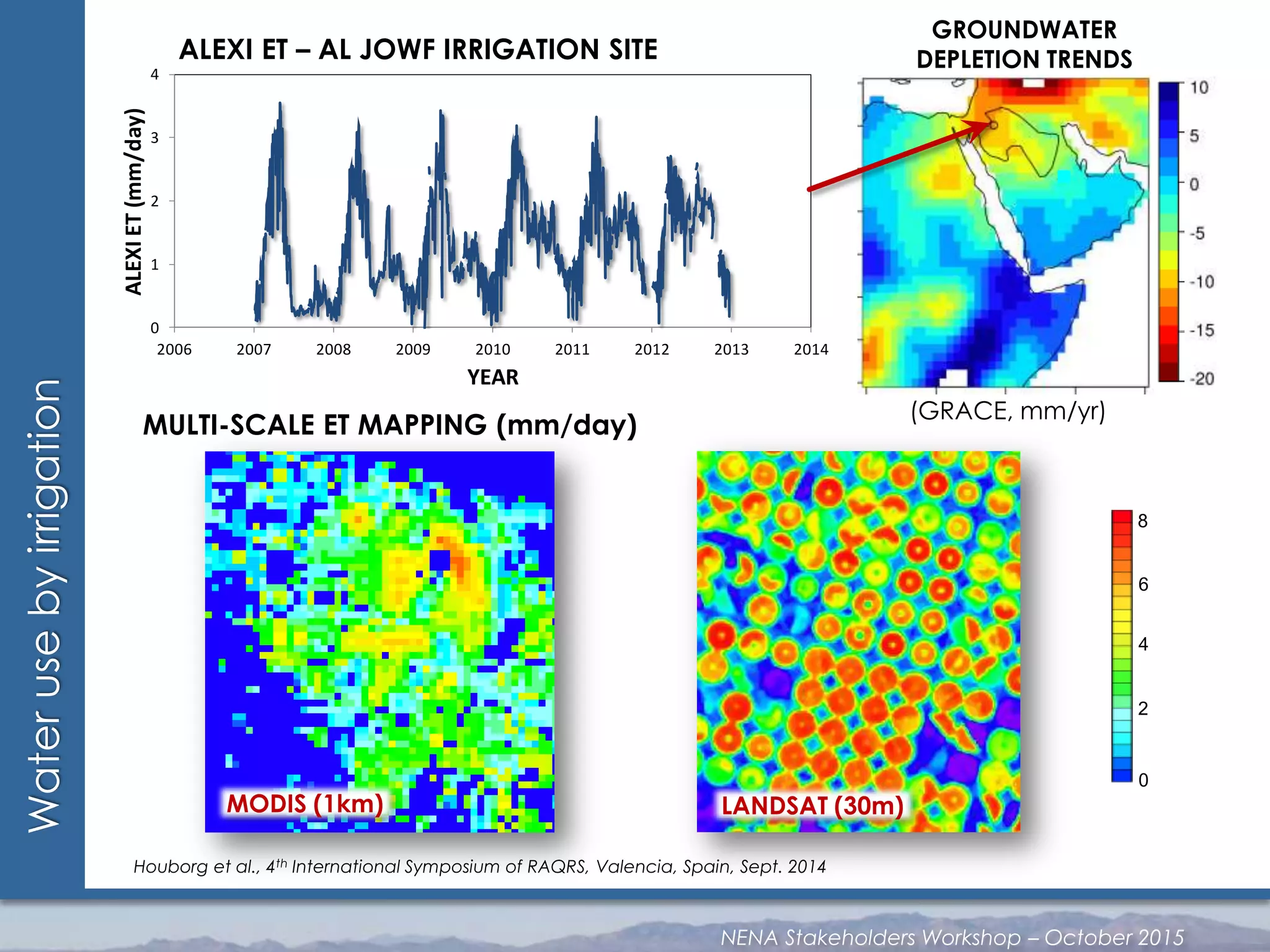 Water use by irrigation

ALEXI ET – AL JOWF IRRIGATION SITE

ALEXI ET (mm/day)

4
3
2
1
0

2006 2007 2008 2009 2010 2011 2012 2013 2014

YEAR

GROUNDWATER DEPLETION TRENDS

10
5
0
-5
-10
-15
-20

(GRACE, mm/yr)

MULTI-SCALE ET MAPPING (mm/day)

MODIS (1km)

LANDSAT (30m)

8
6
4
2
0

Houborg et al., 4$^{th}$ International Symposium of RAQRS, Valencia, Spain, Sept. 2014

NENA Stakeholders Workshop – October 2015